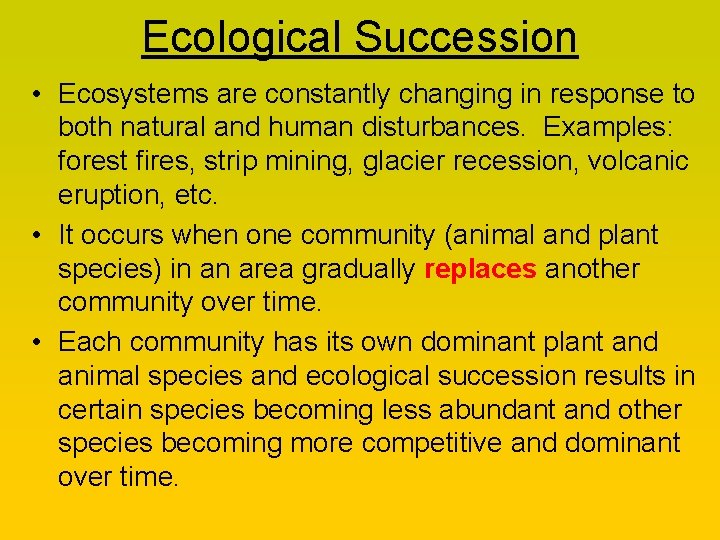 Ecological Succession

• Ecosystems are constantly changing in response to both natural and human disturbances. Examples: forest fires, strip mining, glacier recession, volcanic eruption, etc.

• It occurs when one community (animal and plant species) in an area gradually replaces another community over time.

• Each community has its own dominant plant and animal species and ecological succession results in certain species becoming less abundant and other species becoming more competitive and dominant over time.